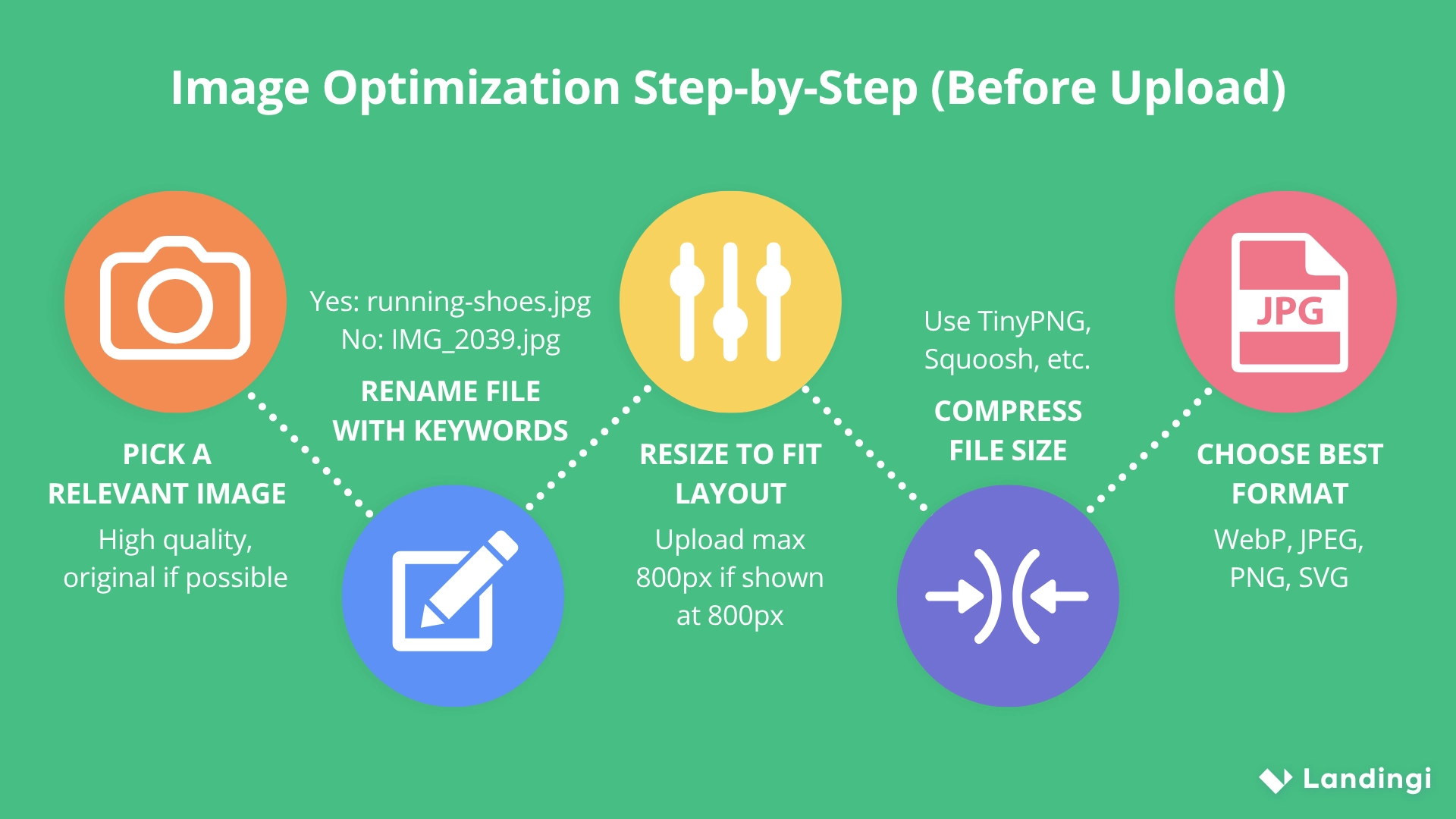 Image Optimization Step-by-Step (Before Upload)

PICK A RELEVANT IMAGE
High quality, original if possible

Yes: running-shoes.jpg
No: IMG_2039.jpg
RENAME FILE WITH KEYWORDS

RESIZE TO FIT LAYOUT
Upload max 800px if shown at 800px

Use TinyPNG, Squoosh, etc.
COMPRESS FILE SIZE

JPG
CHOOSE BEST FORMAT
WebP, JPEG, PNG, SVG

Landingi